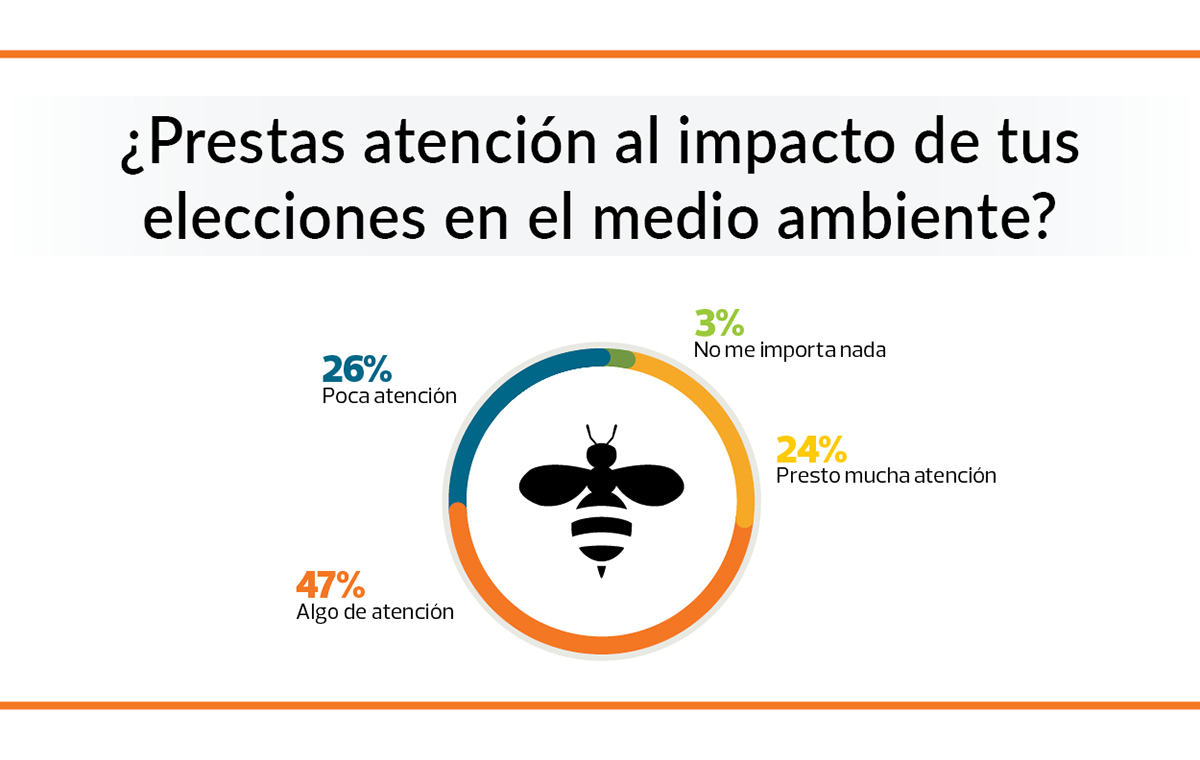 ¿Prestas atención al impacto de tus elecciones en el medio ambiente?

3%
No me importa nada

26%
Poca atención

24%
Presto mucha atención

47%
Algo de atención